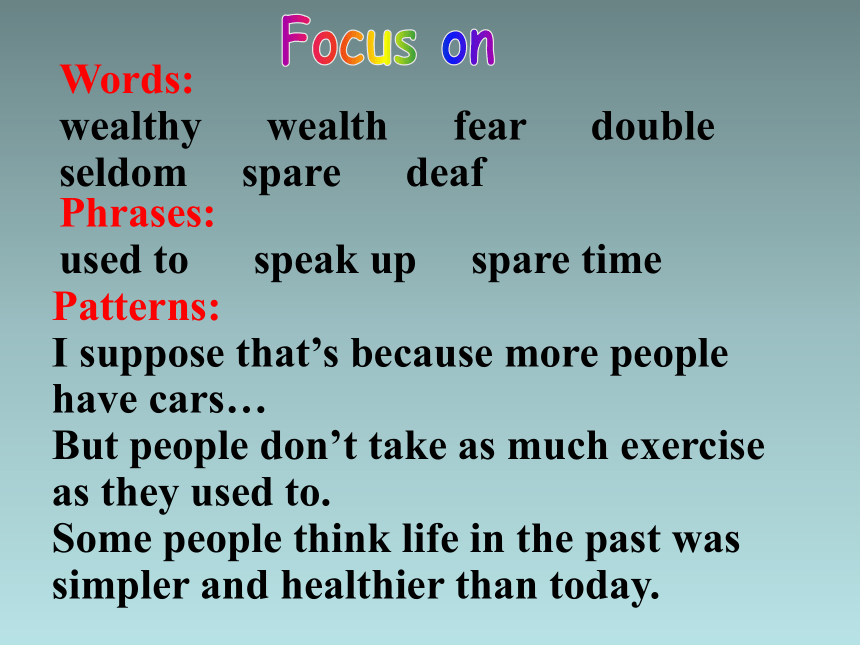 Focus on

Words:

wealthy wealth fear double seldom spare deaf

Phrases:

used to speak up spare time

Patterns:

I suppose that’s because more people have cars…

But people don’t take as much exercise as they used to.

Some people think life in the past was simpler and healthier than today.